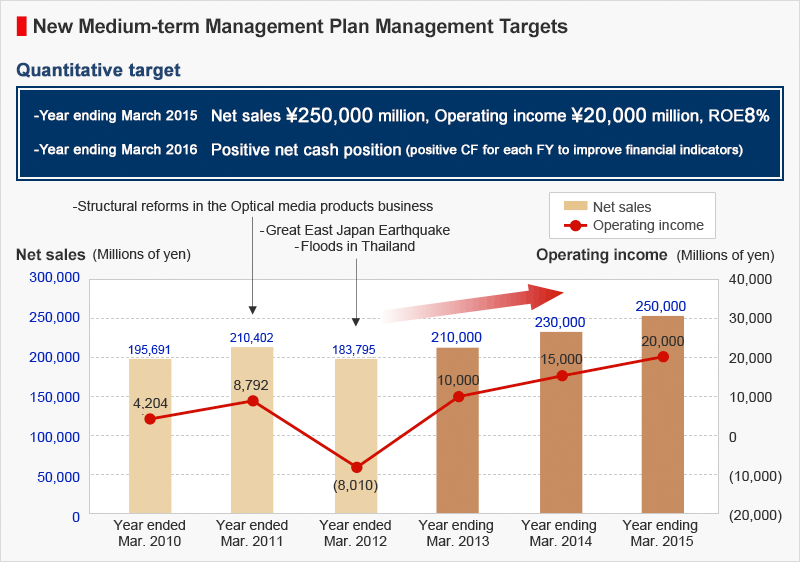 New Medium-term Management Plan Management Targets

Quantitative target

-Year ending March 2015 Net sales ¥250,000 million, Operating income ¥20,000 million, ROE8%
-Year ending March 2016 Positive net cash position (positive CF for each FY to improve financial indicators)

-Structural reforms in the Optical media products business
-Great East Japan Earthquake
-Floods in Thailand

Net sales
Operating income

Net sales (Millions of yen)
Operating income (Millions of yen)

300,000
250,000
200,000
150,000
100,000
50,000
0

40,000
30,000
20,000
10,000
0
(10,000)
(20,000)

195,691
210,402
183,795
210,000
230,000
250,000

4,204
8,792
(8,010)
10,000
15,000
20,000

Year ended Mar. 2010
Year ended Mar. 2011
Year ended Mar. 2012
Year ending Mar. 2013
Year ending Mar. 2014
Year ending Mar. 2015